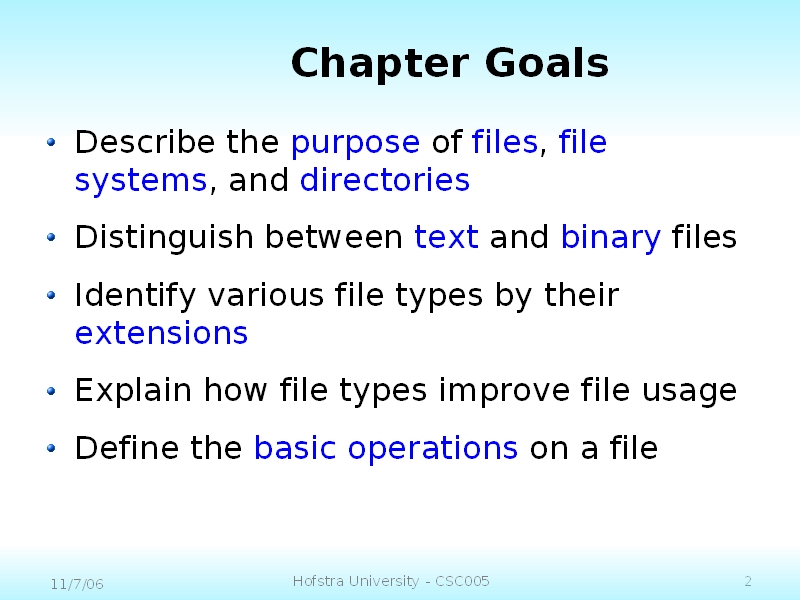 Chapter Goals

• Describe the purpose of files, file systems, and directories

• Distinguish between text and binary files

• Identify various file types by their extensions

• Explain how file types improve file usage

• Define the basic operations on a file

11/7/06

Hofstra University - CSC005

2